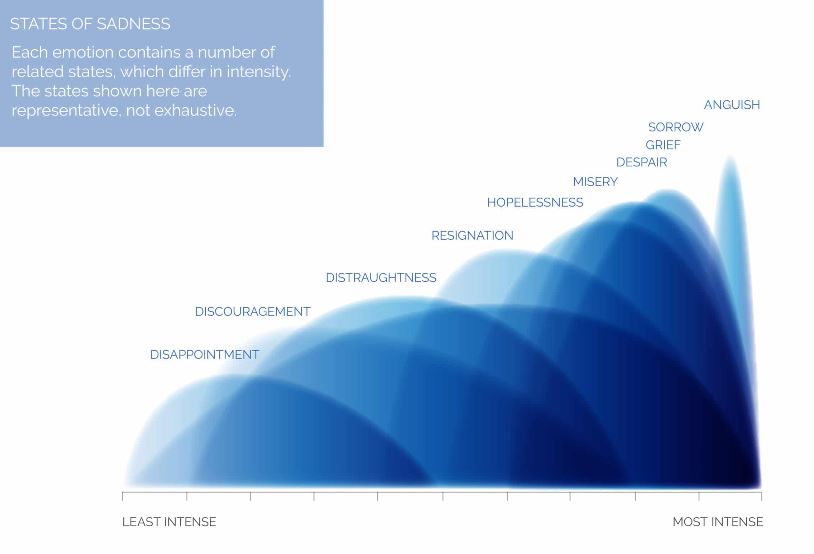 STATES OF SADNESS

Each emotion contains a number of related states, which differ in intensity. The states shown here are representative, not exhaustive.

ANGUISH
SORROW
GRIEF
DESPAIR
MISERY
HOPELESSNESS
RESIGNATION
DISTRAUGHTNESS
DISCOURAGEMENT
DISAPPOINTMENT

LEAST INTENSE
MOST INTENSE